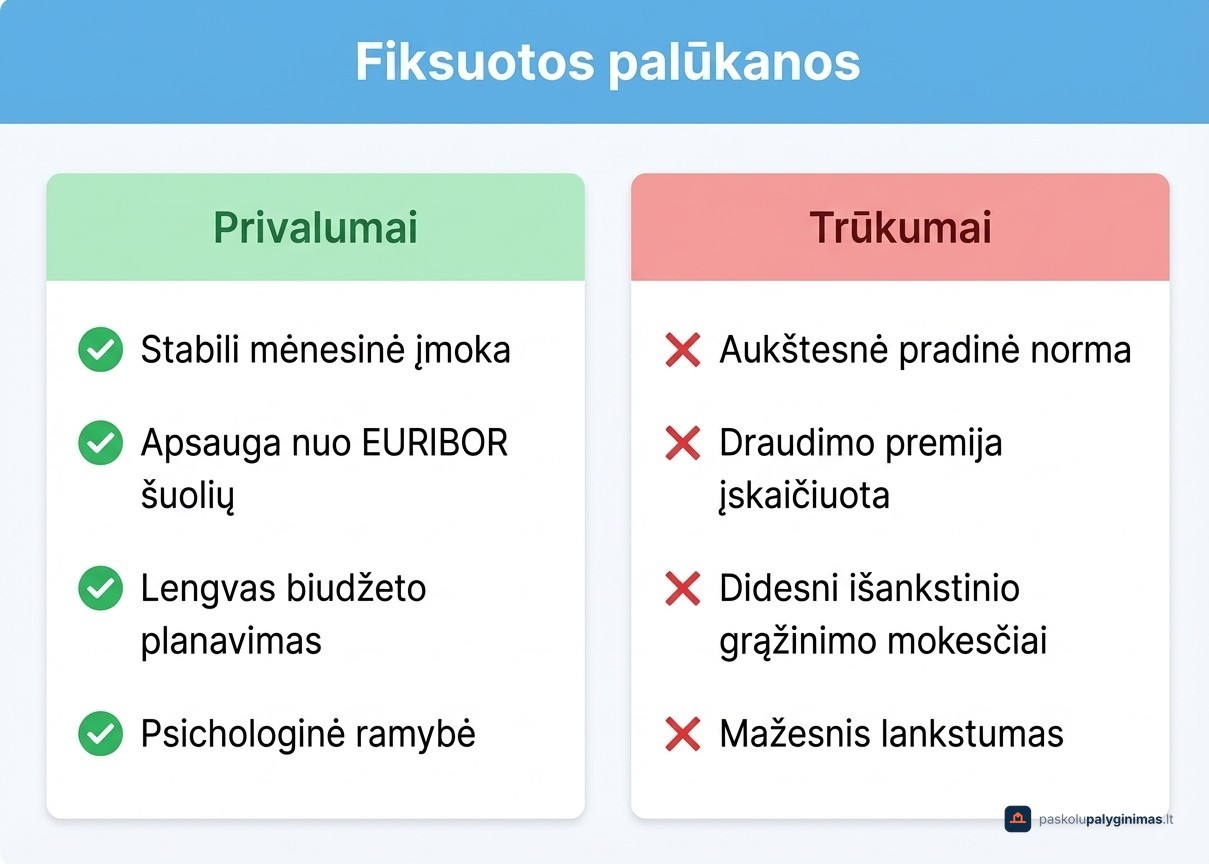 Fiksuotos palūkanos

Privalumai

Stabili mėnesinė įmoka

Apsauga nuo EURIBOR šuolių

Lengvas biudžeto planavimas

Psichologinė ramybė

Trūkumai

Aukštesnė pradinė norma

Draudimo premija įskaičiuota

Didesni išankstinio grąžinimo mokesčiai

Mažesnis lankstumas

paskolupalyginimas.lt